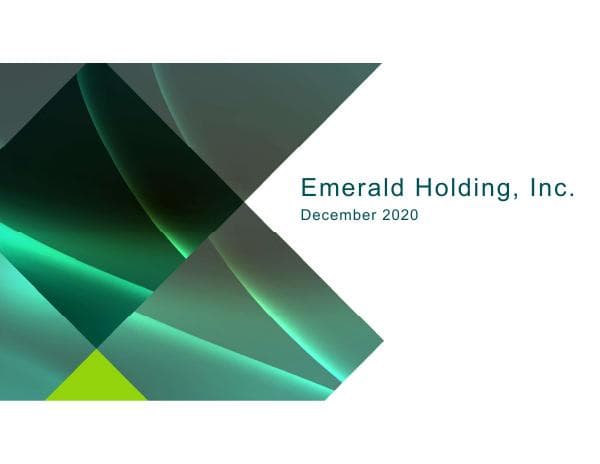 Emerald Holding, Inc.
December 2020